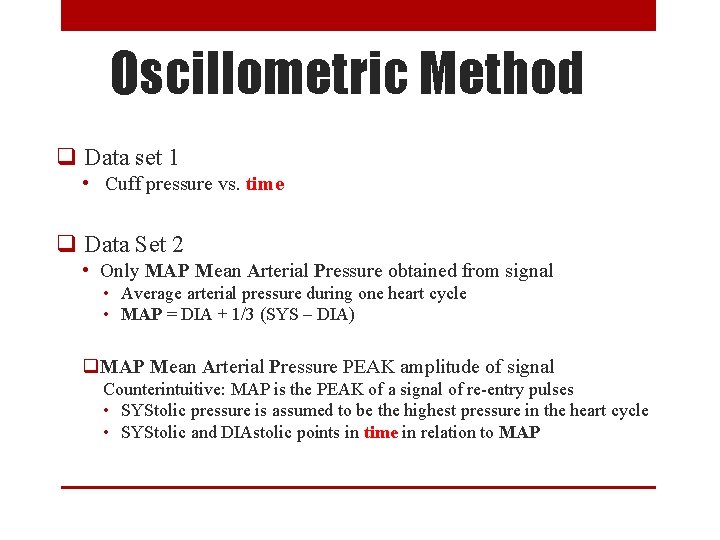 Oscillometric Method

❑ Data set 1
• Cuff pressure vs. time

❑ Data Set 2
• Only MAP Mean Arterial Pressure obtained from signal
• Average arterial pressure during one heart cycle
• MAP = DIA + 1/3 (SYS – DIA)

❑MAP Mean Arterial Pressure PEAK amplitude of signal
Counterintuitive: MAP is the PEAK of a signal of re-entry pulses
• SYStolic pressure is assumed to be the highest pressure in the heart cycle
• SYStolic and DIAstolic points in time in relation to MAP